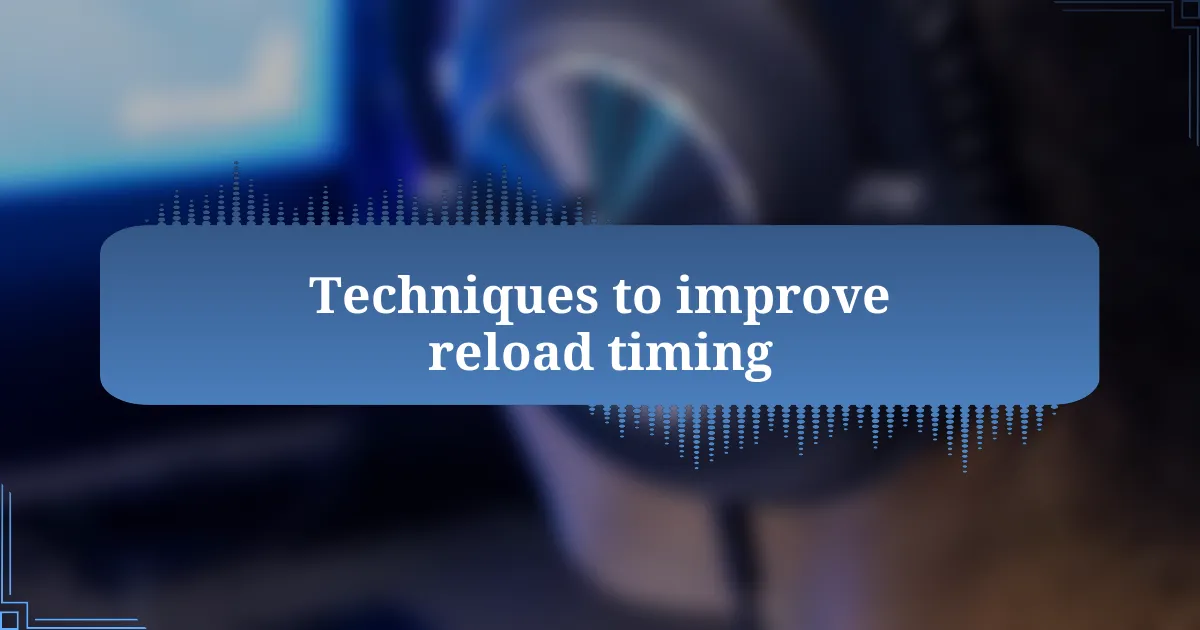 Techniques to improve reload timing